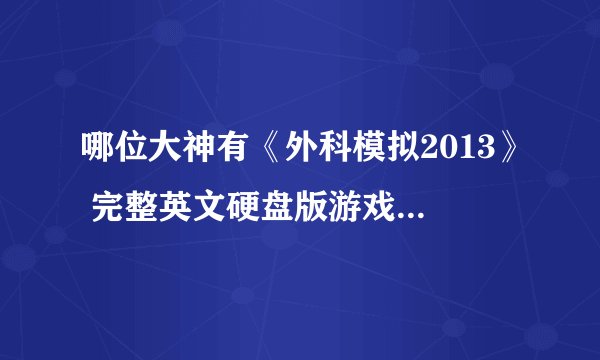 哪位大神有《外科模拟2013》完整英文硬盘版游戏...